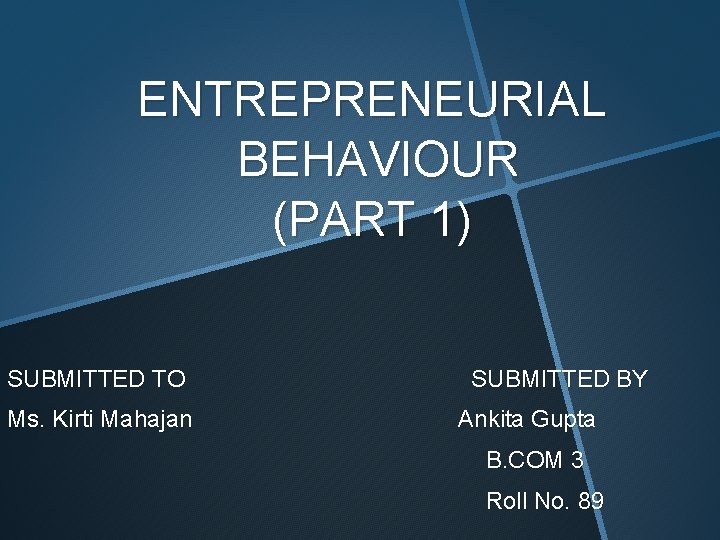 ENTREPRENEURIAL BEHAVIOUR (PART 1)

SUBMITTED TO

Ms. Kirti Mahajan

SUBMITTED BY

Ankita Gupta

B.COM 3

Roll No. 89